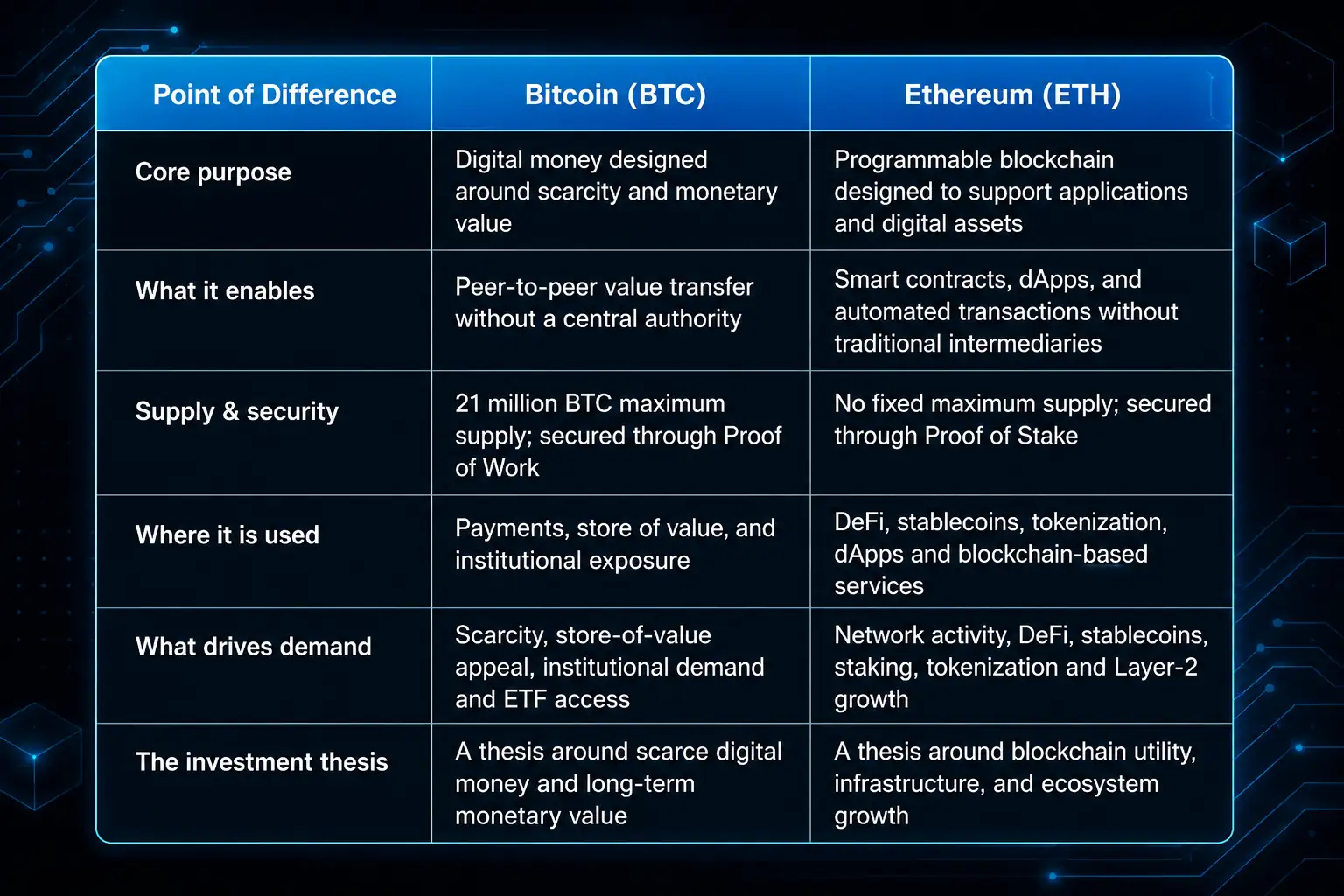 | Point of Difference | Bitcoin (BTC) | Ethereum (ETH) |
|---|---|---|
| Core purpose | Digital money designed around scarcity and monetary value | Programmable blockchain designed to support applications and digital assets |
| What it enables | Peer-to-peer value transfer without a central authority | Smart contracts, dApps, and automated transactions without traditional intermediaries |
| Supply & security | 21 million BTC maximum supply; secured through Proof of Work | No fixed maximum supply; secured through Proof of Stake |
| Where it is used | Payments, store of value, and institutional exposure | DeFi, stablecoins, tokenization, dApps and blockchain-based services |
| What drives demand | Scarcity, store-of-value appeal, institutional demand and ETF access | Network activity, DeFi, stablecoins, staking, tokenization and Layer-2 growth |
| The investment thesis | A thesis around scarce digital money and long-term monetary value | A thesis around blockchain utility, infrastructure, and ecosystem growth |